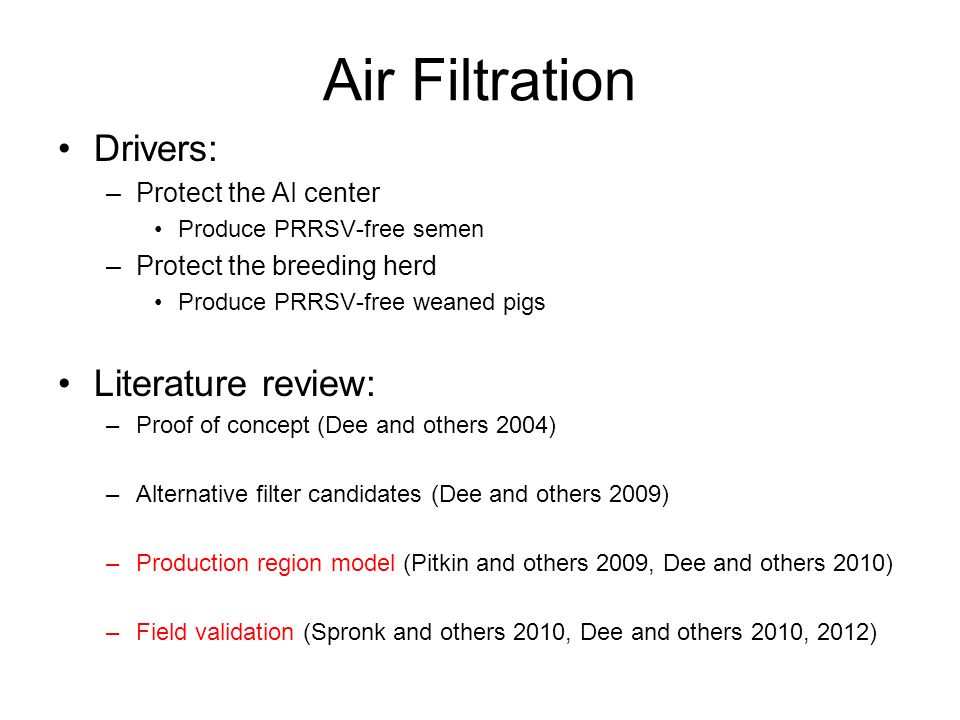 Air Filtration

• Drivers:
– Protect the AI center
• Produce PRRSV-free semen
– Protect the breeding herd
• Produce PRRSV-free weaned pigs

• Literature review:
– Proof of concept (Dee and others 2004)

– Alternative filter candidates (Dee and others 2009)

– Production region model (Pitkin and others 2009, Dee and others 2010)

– Field validation (Spronk and others 2010, Dee and others 2010, 2012)